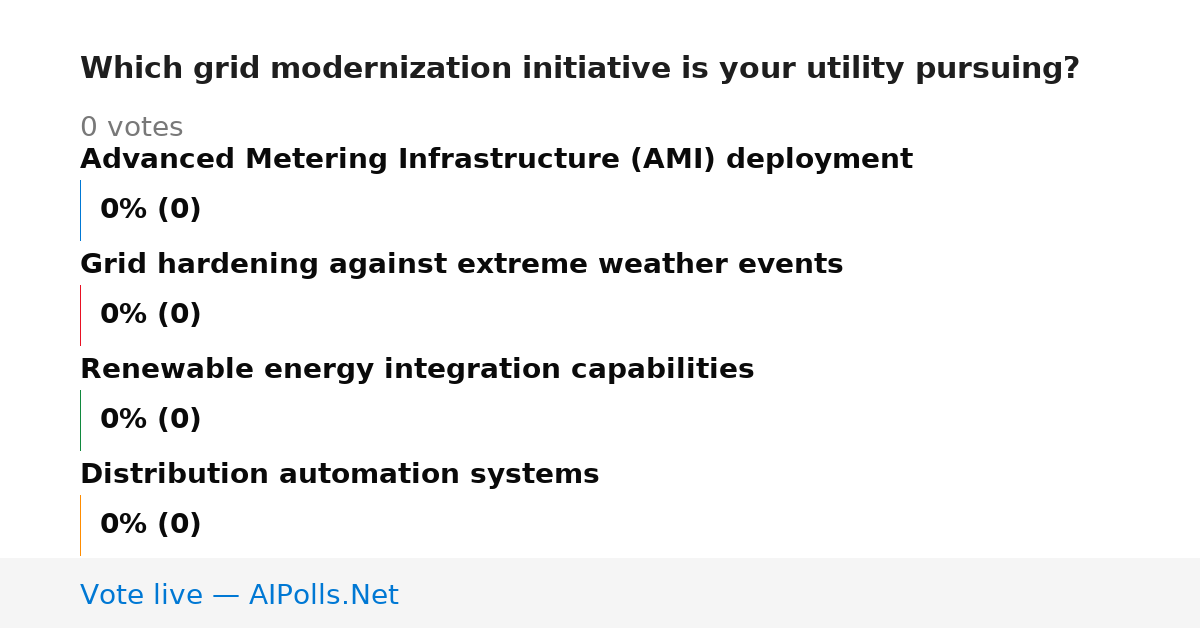 Which grid modernization initiative is your utility pursuing?

0 votes

Advanced Metering Infrastructure (AMI) deployment

0% (0)

Grid hardening against extreme weather events

0% (0)

Renewable energy integration capabilities

0% (0)

Distribution automation systems

0% (0)

Vote live — AIPolls.Net